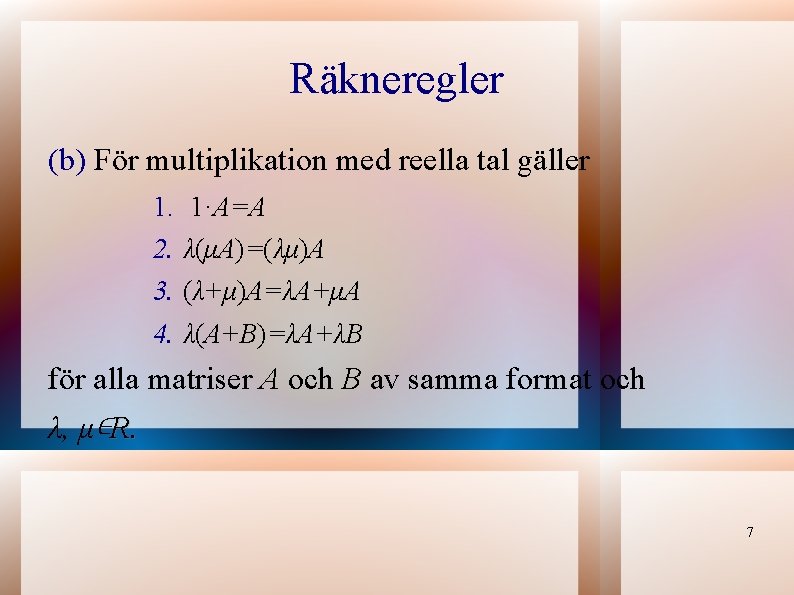 Räkneregler

(b) För multiplikation med reella tal gäller

1. $1 \cdot A = A$

2. $\lambda(\mu A) = (\lambda\mu)A$

3. $(\lambda+\mu)A = \lambda A + \mu A$

4. $\lambda(A+B) = \lambda A + \lambda B$

för alla matriser $A$ och $B$ av samma format och $\lambda, \mu \in R$.

7